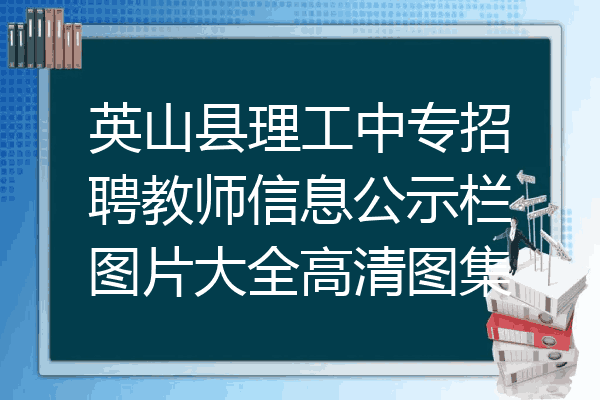 英山县理工中专招聘教师信息公示栏图片大全高清图集